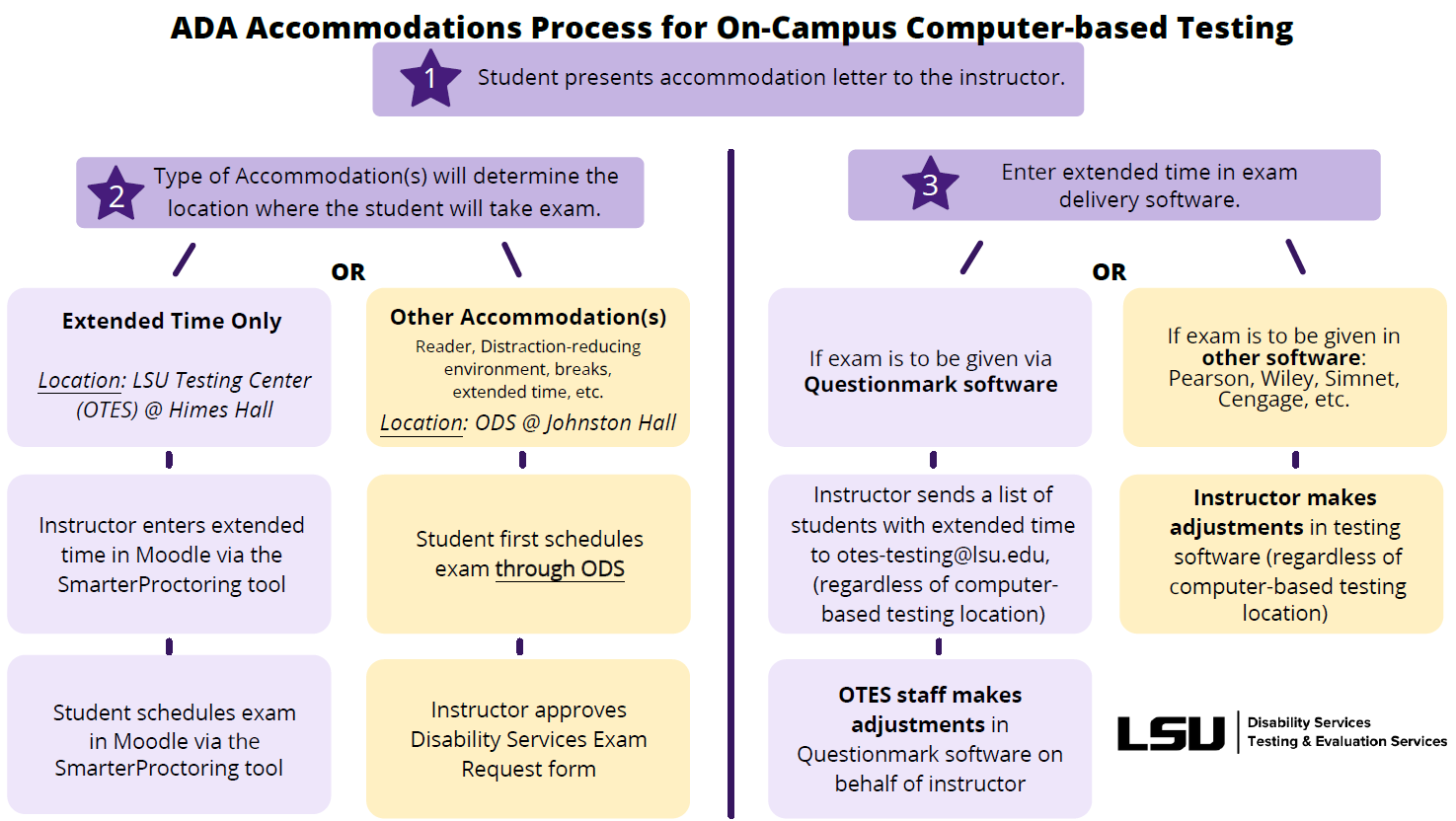 ADA Accommodations Process for On-Campus Computer-based Testing

1 Student presents accommodation letter to the instructor.

2 Type of Accommodation(s) will determine the location where the student will take exam.

OR

Extended Time Only

Location: LSU Testing Center (OTES) @ Himes Hall

Instructor enters extended time in Moodle via the SmarterProctoring tool

Student schedules exam in Moodle via the SmarterProctoring tool

Other Accommodation(s)

Reader, Distraction-reducing environment, breaks, extended time, etc.

Location: ODS @ Johnston Hall

Student first schedules exam through ODS

Instructor approves Disability Services Exam Request form

3 Enter extended time in exam delivery software.

OR

If exam is to be given via Questionmark software

Instructor sends a list of students with extended time to otes-testing@lsu.edu, (regardless of computer-based testing location)

OTES staff makes adjustments in Questionmark software on behalf of instructor

If exam is to be given in other software: Pearson, Wiley, Simnet, Cengage, etc.

Instructor makes adjustments in testing software (regardless of computer-based testing location)

LSU Disability Services Testing & Evaluation Services